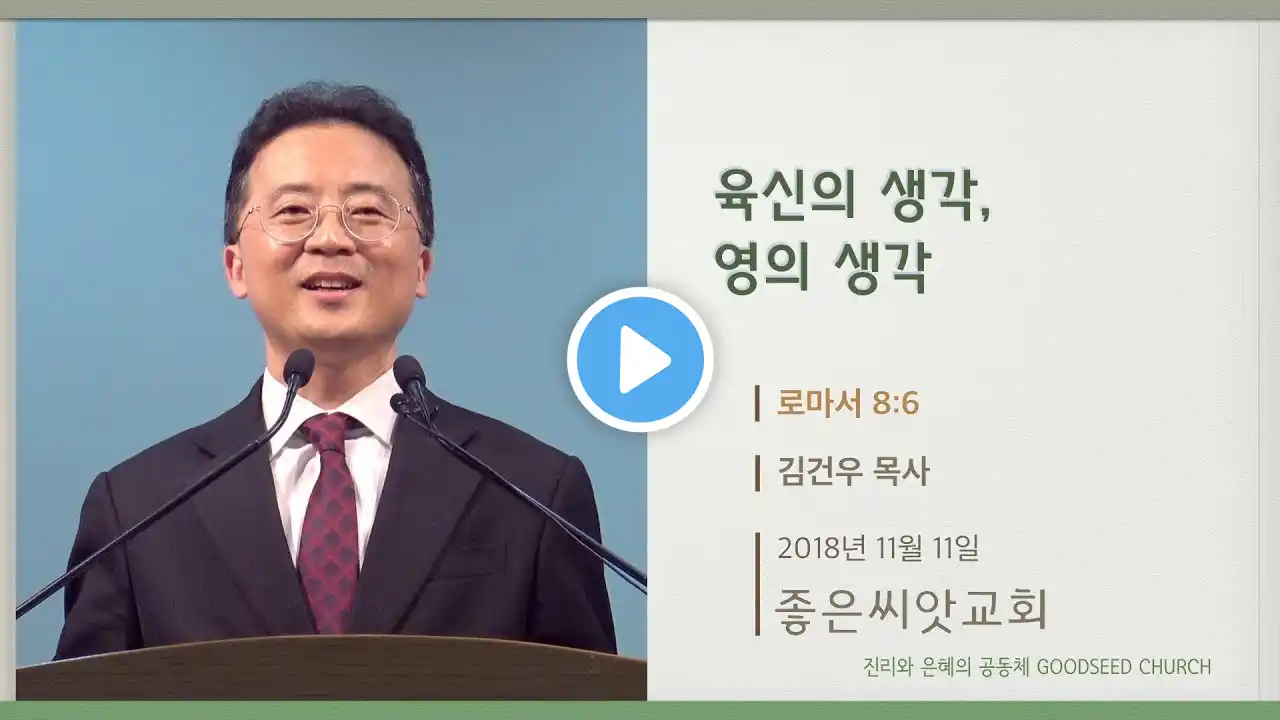 육신의 생각,
영의 생각

로마서 8:6

김건우 목사

2018년 11월 11일
좋은씨앗교회

진리와 은혜의 공동체 GOODSEED CHURCH